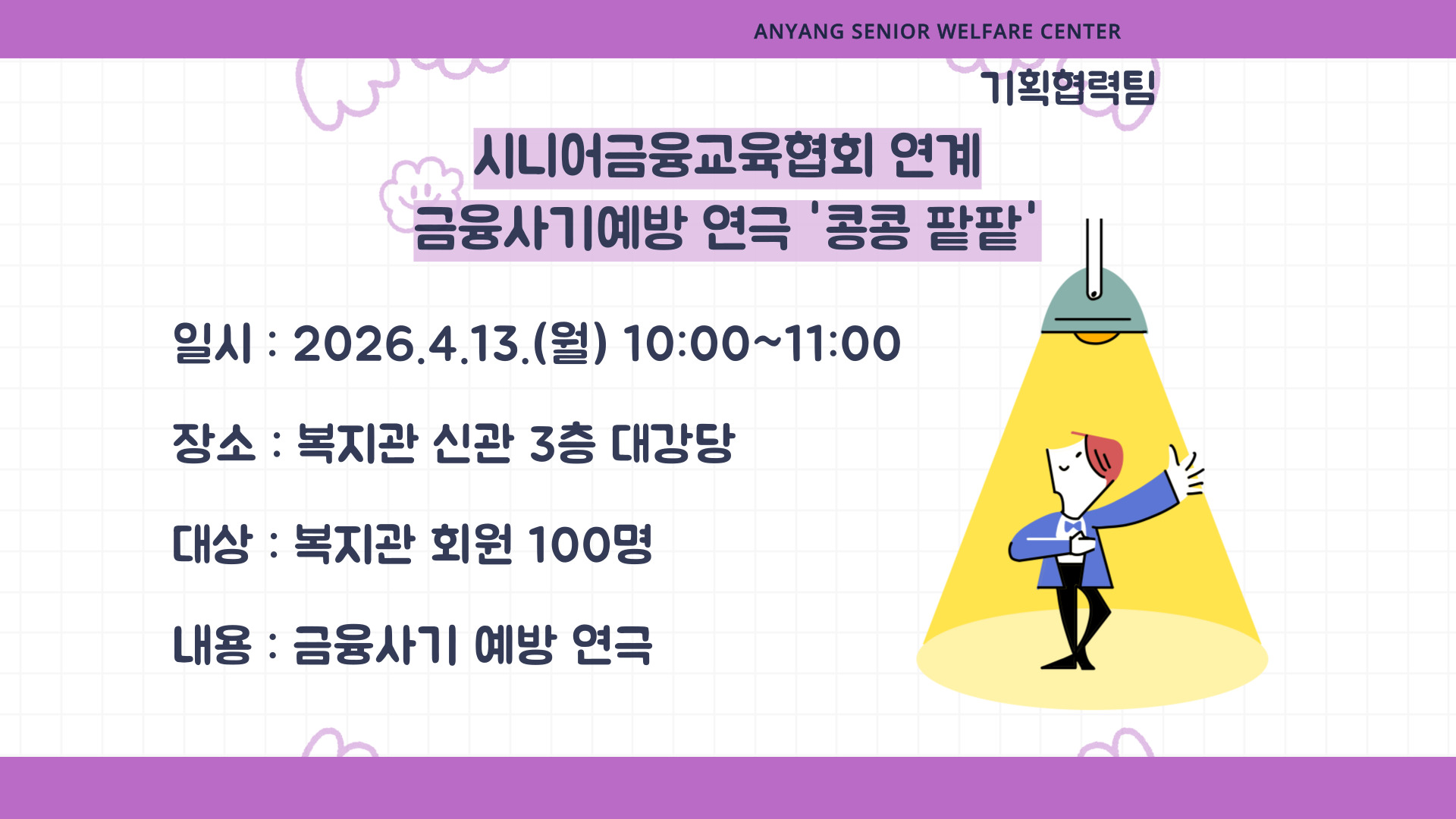 ANYANG SENIOR WELFARE CENTER

기획협력팀

시니어금융교육협회 연계
금융사기예방 연극 '콩콩 팥팥'

일시 : 2026.4.13.(월) 10:00~11:00

장소 : 복지관 신관 3층 대강당

대상 : 복지관 회원 100명

내용 : 금융사기 예방 연극